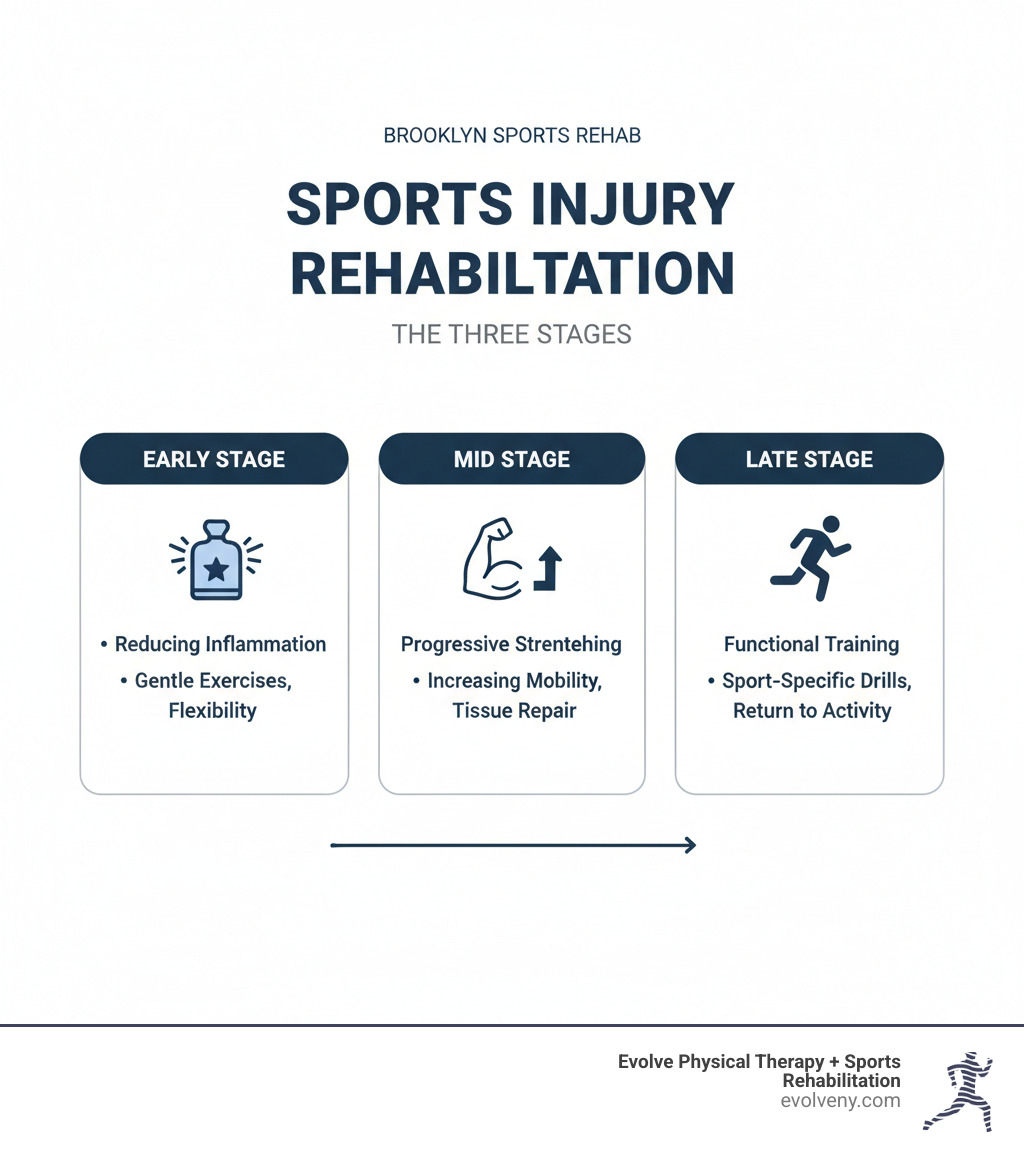 BROOKLYN SPORTS REHAB

SPORTS INJURY REHABILTATION

THE THREE STAGES

EARLY STAGE

• Reducing Inflammation
• Gentle Exercises, Flexibility

MID STAGE

Progressive Strentehing
• Increasing Mobility, Tissue Repair

LATE STAGE

Functional Training
• Sport-Specific Drills, Return to Activity

Evolve Physical Therapy + Sports Rehabilitation
evolveny.com